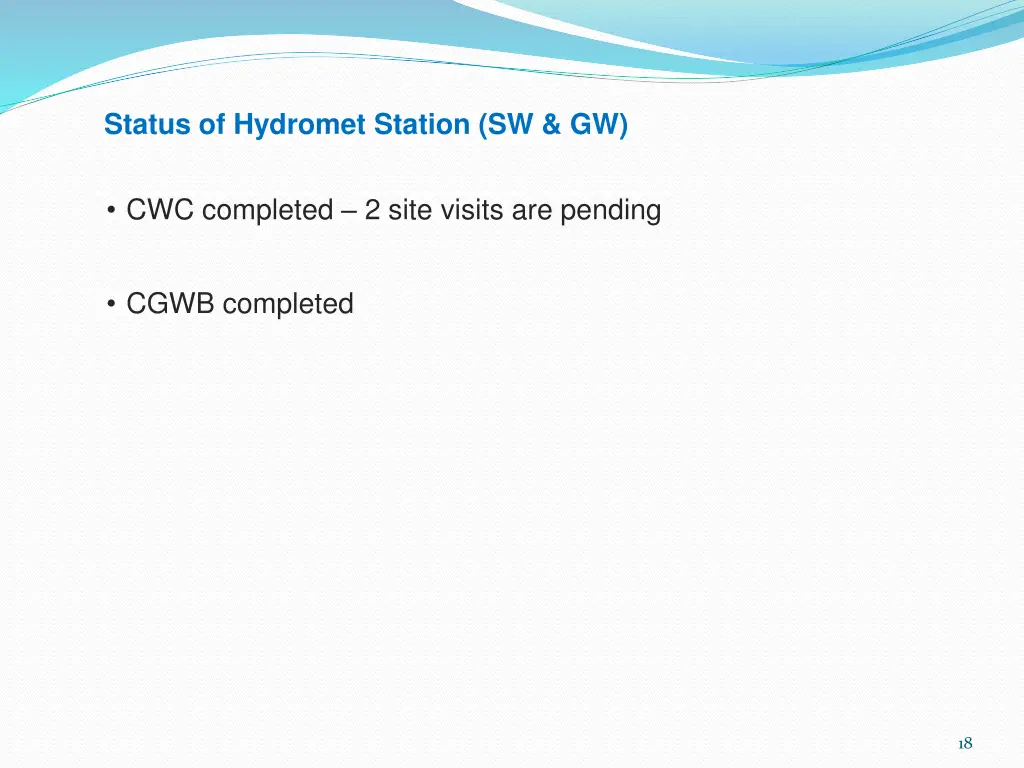 Status of Hydromet Station (SW & GW)

• CWC completed – 2 site visits are pending

• CGWB completed

18